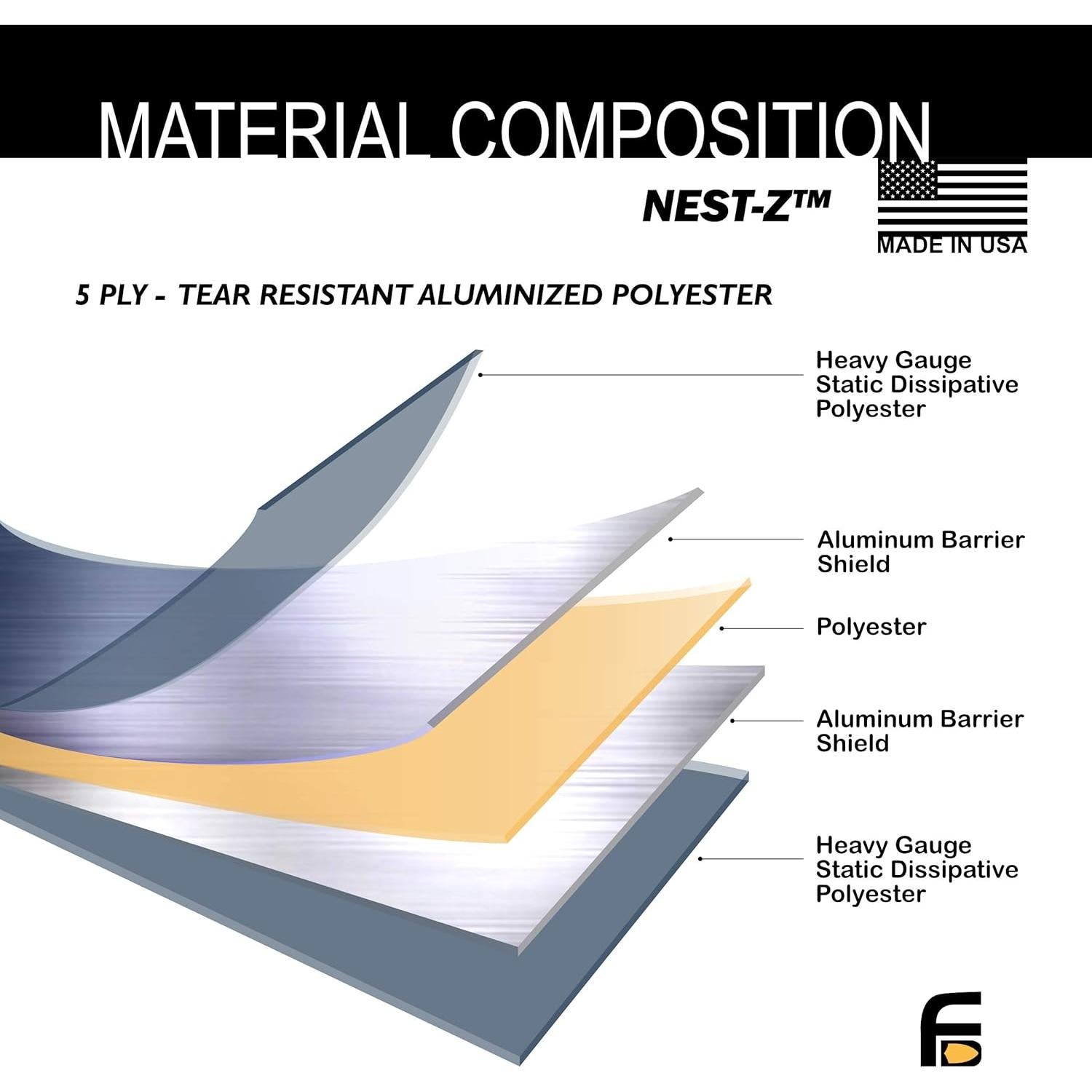 MATERIAL COMPOSITION

NEST-Z™

MADE IN USA

5 PLY - TEAR RESISTANT ALUMINIZED POLYESTER

Heavy Gauge Static Dissipative Polyester

Aluminum Barrier Shield

Polyester

Aluminum Barrier Shield

Heavy Gauge Static Dissipative Polyester